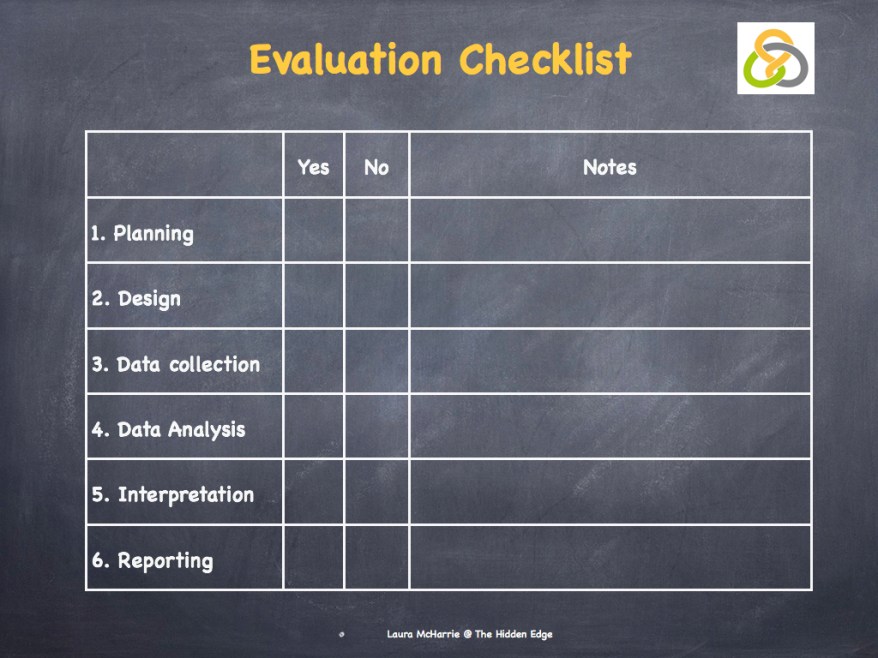 Evaluation Checklist

| | Yes | No | Notes |
|---|---|---|---|
| 1. Planning | | | |
| 2. Design | | | |
| 3. Data collection | | | |
| 4. Data Analysis | | | |
| 5. Interpretation | | | |
| 6. Reporting | | | |

Laura McHarrie @ The Hidden Edge